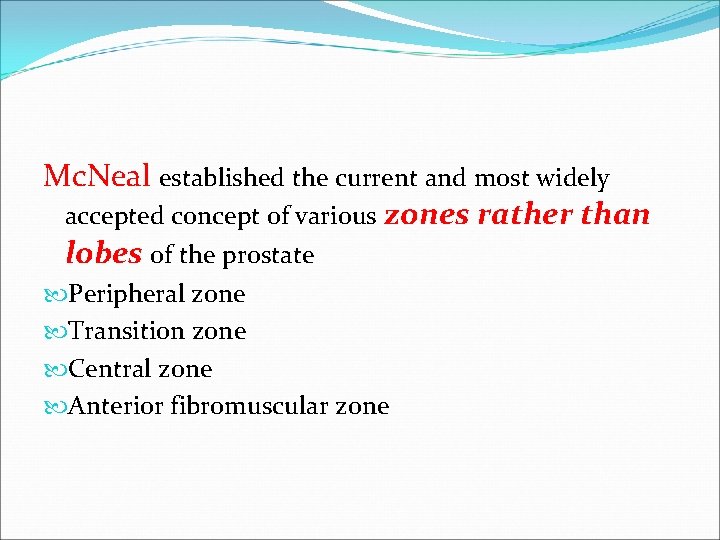 McNeal established the current and most widely accepted concept of various zones rather than lobes of the prostate

Peripheral zone

Transition zone

Central zone

Anterior fibromuscular zone